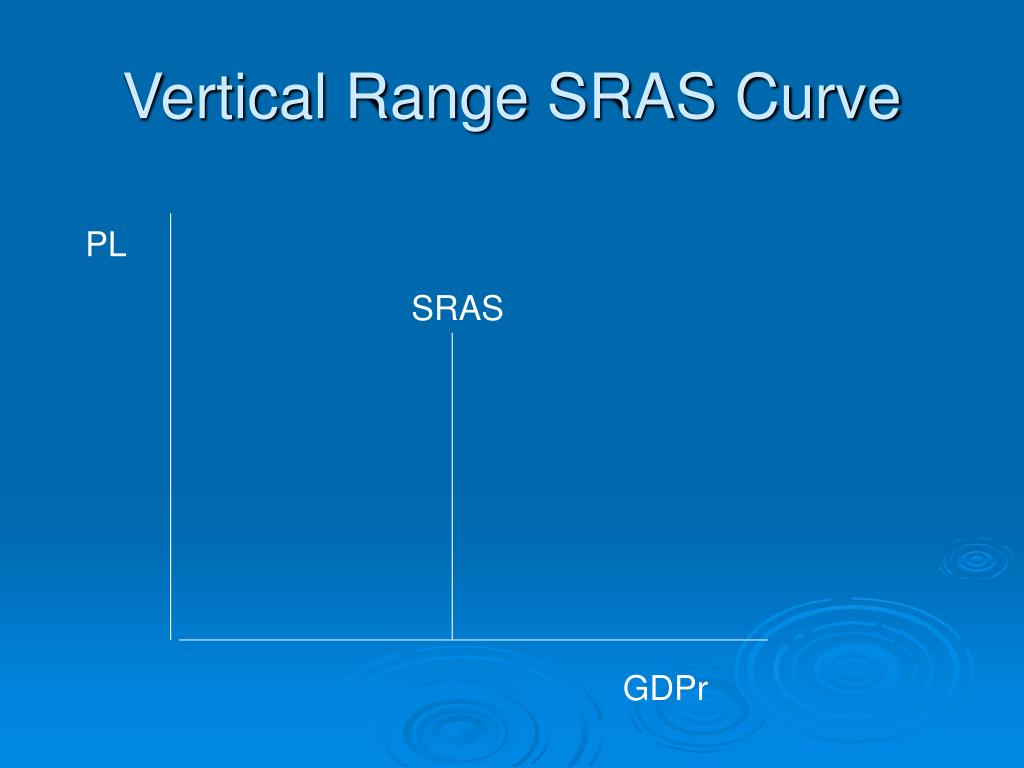 Vertical Range SRAS Curve

PL

SRAS

GDPr